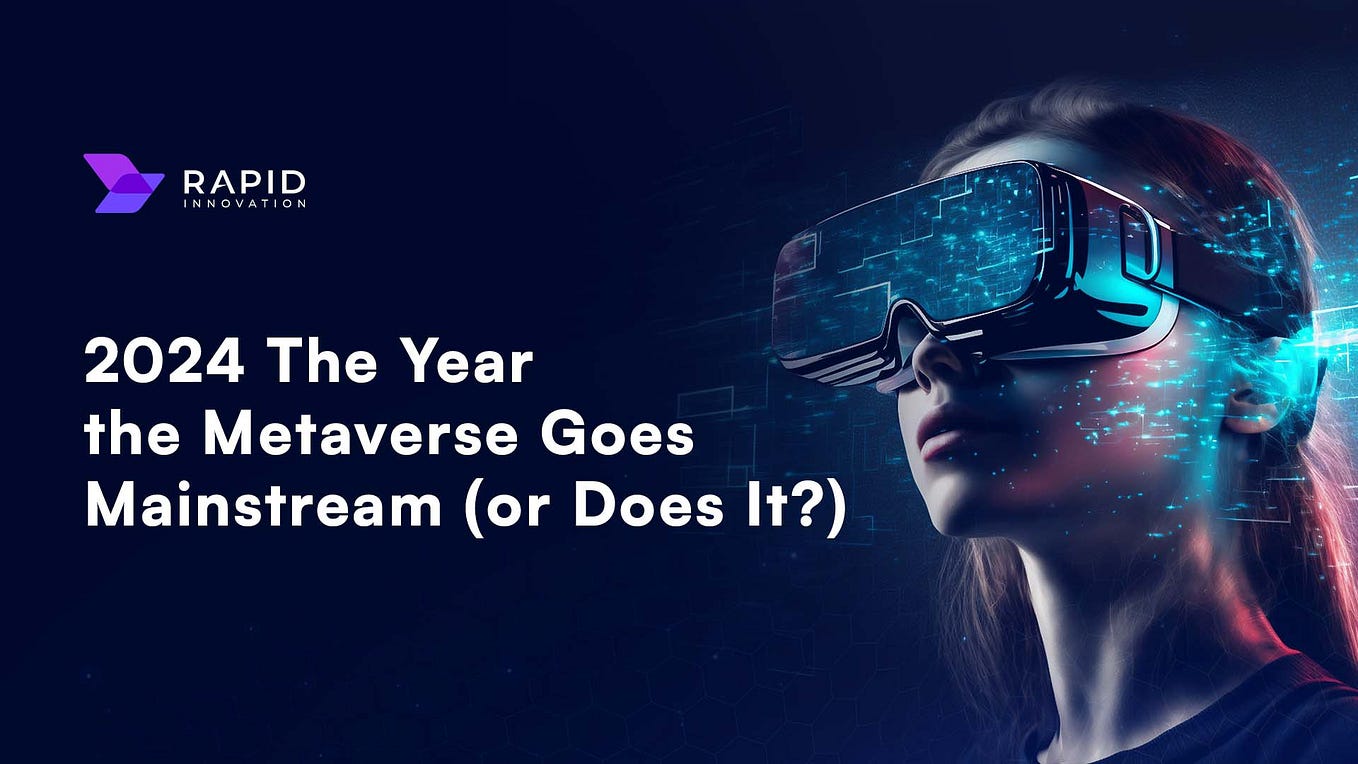 RAPID
INNOVATION

2024 The Year the Metaverse Goes Mainstream (or Does It?)